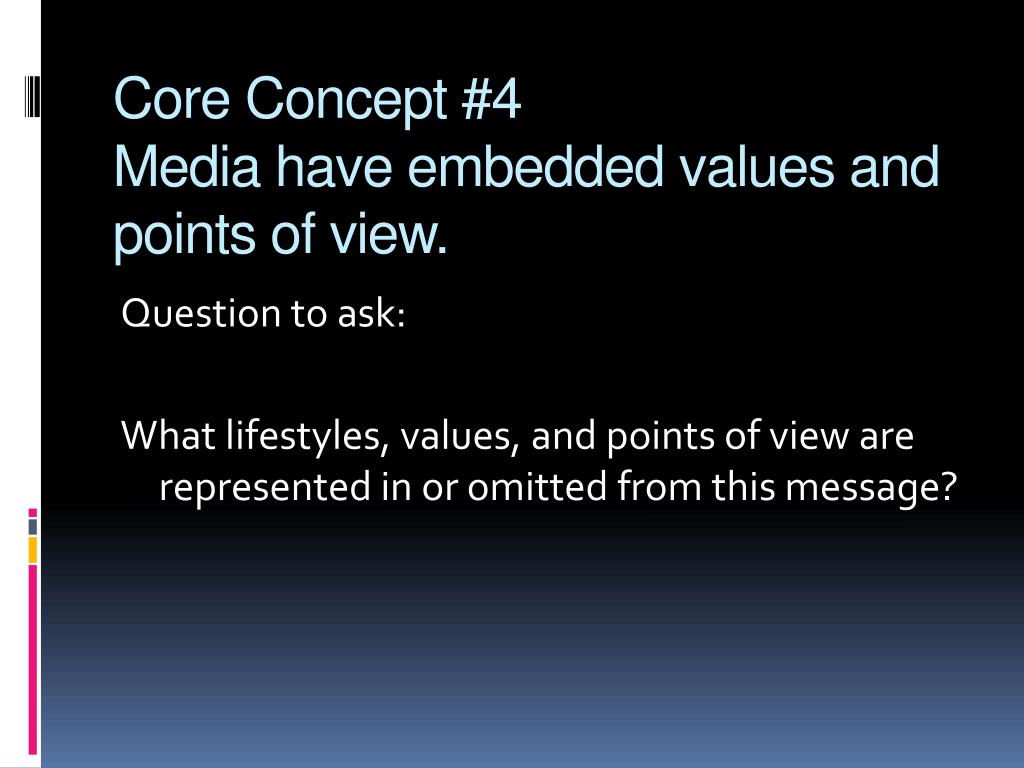 Core Concept #4
Media have embedded values and points of view.

Question to ask:

What lifestyles, values, and points of view are represented in or omitted from this message?